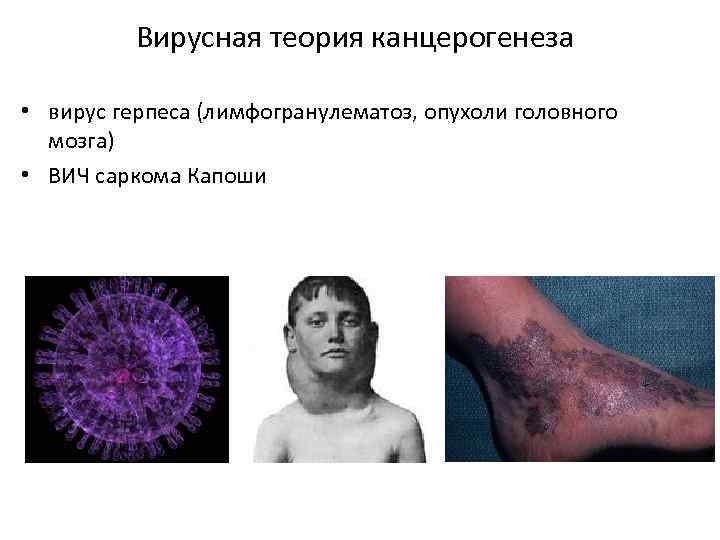 Вирусная теория канцерогенеза

• вирус герпеса (лимфогранулематоз, опухоли головного мозга)
• ВИЧ саркома Капоши